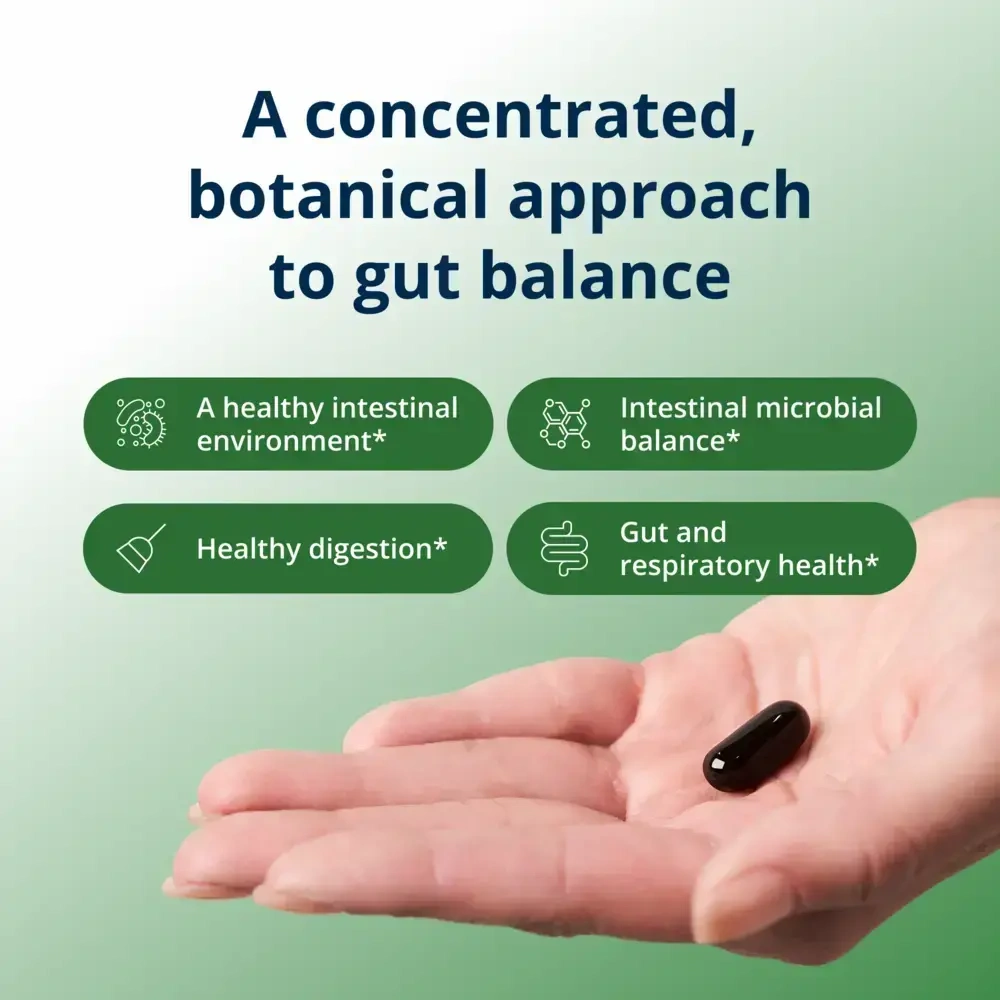 A concentrated, botanical approach to gut balance

A healthy intestinal environment*

Intestinal microbial balance*

Healthy digestion*

Gut and respiratory health*